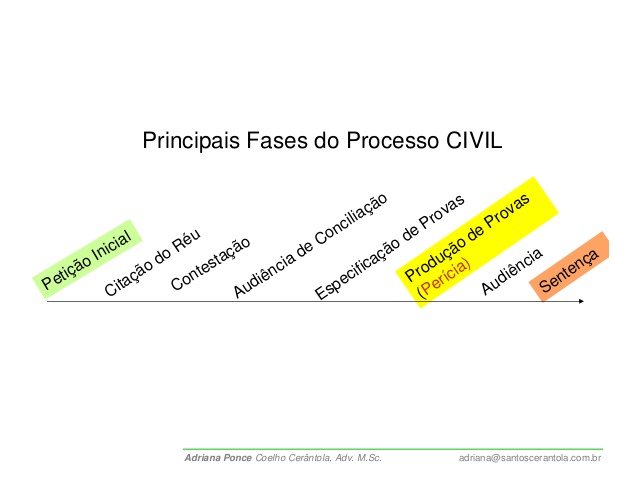 Principais Fases do Processo CIVIL

Petição Inicial

Citação do Réu

Contestação

Audiência de Conciliação

Especificação de Provas

Produção de Provas (Perícia)

Audiência

Sentença

Adriana Ponce Coelho Cerântola, Adv. M.Sc.

adriana@santoscerantola.com.br